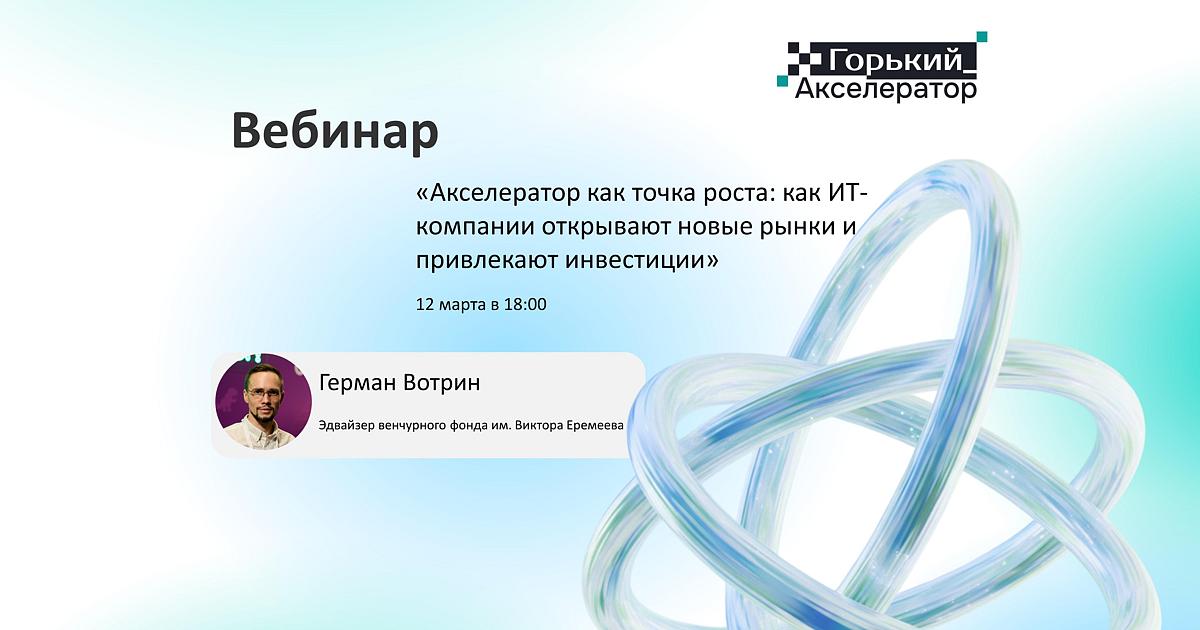 Горький_
Акселератор

Вебинар

«Акселератор как точка роста: как ИТ-компании открывают новые рынки и привлекают инвестиции»

12 марта в 18:00

Герман Вотрин

Эдвайзер венчурного фонда им. Виктора Еремеева